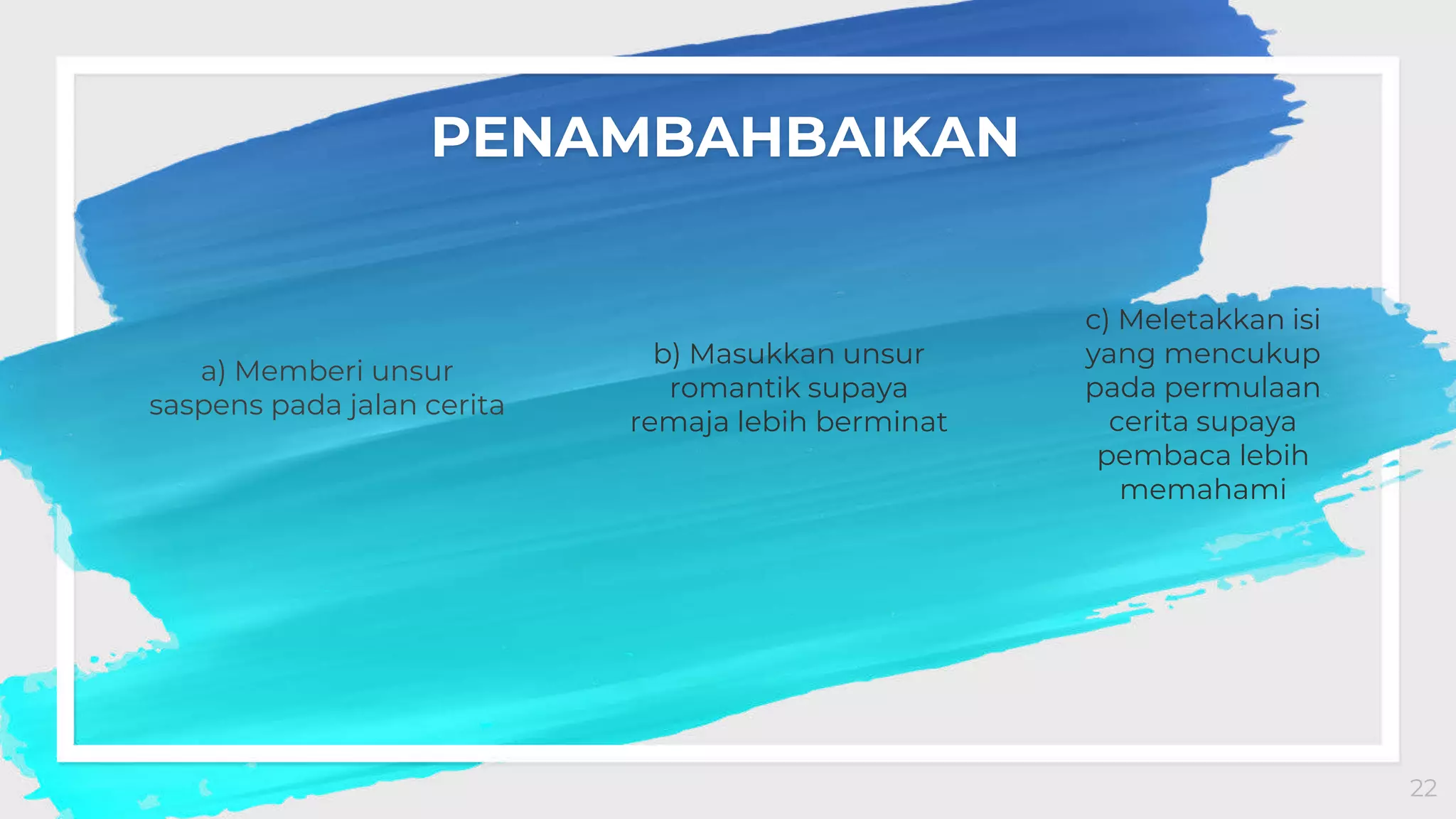 PENAMBAHBAIKAN

a) Memberi unsur saspens pada jalan cerita

b) Masukkan unsur romantik supaya remaja lebih berminat

c) Meletakkan isi yang mencukup pada permulaan cerita supaya pembaca lebih memahami

22